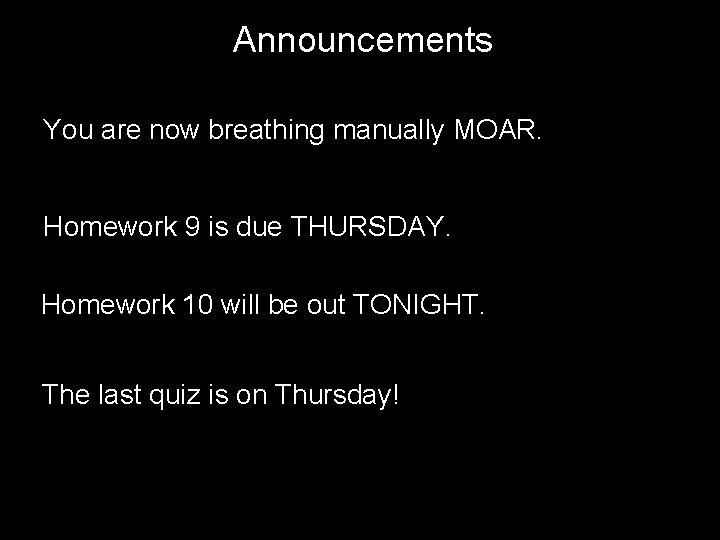 Announcements

You are now breathing manually MOAR.

Homework 9 is due THURSDAY.

Homework 10 will be out TONIGHT.

The last quiz is on Thursday!